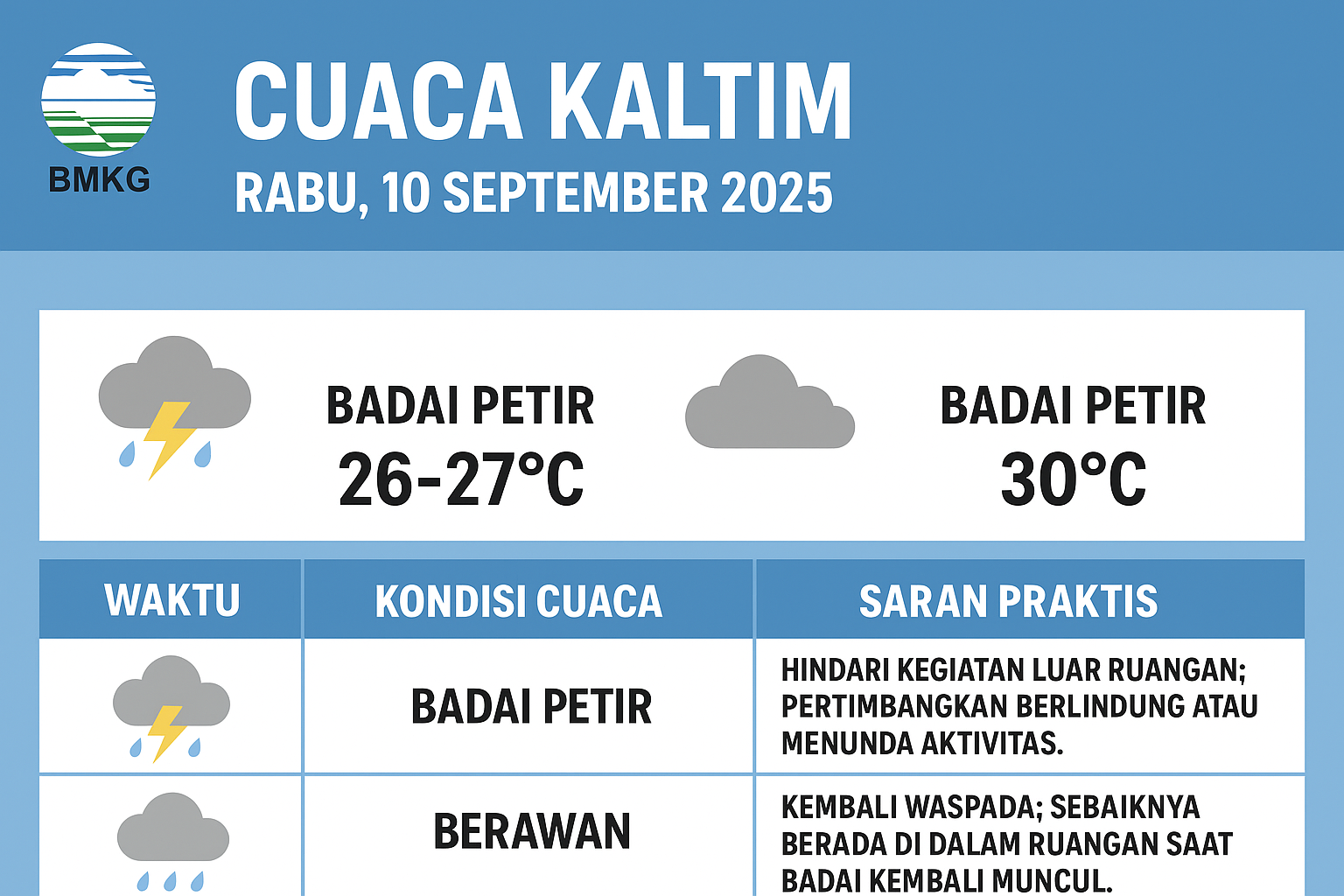 BMKG

CUACA KALTIM

RABU, 10 SEPTEMBER 2025

BADAI PETIR
26-27°C

BADAI PETIR
30°C

| WAKTU | KONDISI CUACA | SARAN PRAKTIS |
|---|---|---|
| | BADAI PETIR | HINDARI KEGIATAN LUAR RUANGAN; PERTIMBANGKAN BERLINDUNG ATAU MENUNDA AKTIVITAS. |
| | BERAWAN | KEMBALI WASPADA; SEBAIKNYA BERADA DI DALAM RUANGAN SAAT BADAI KEMBALI MUNCUL. |